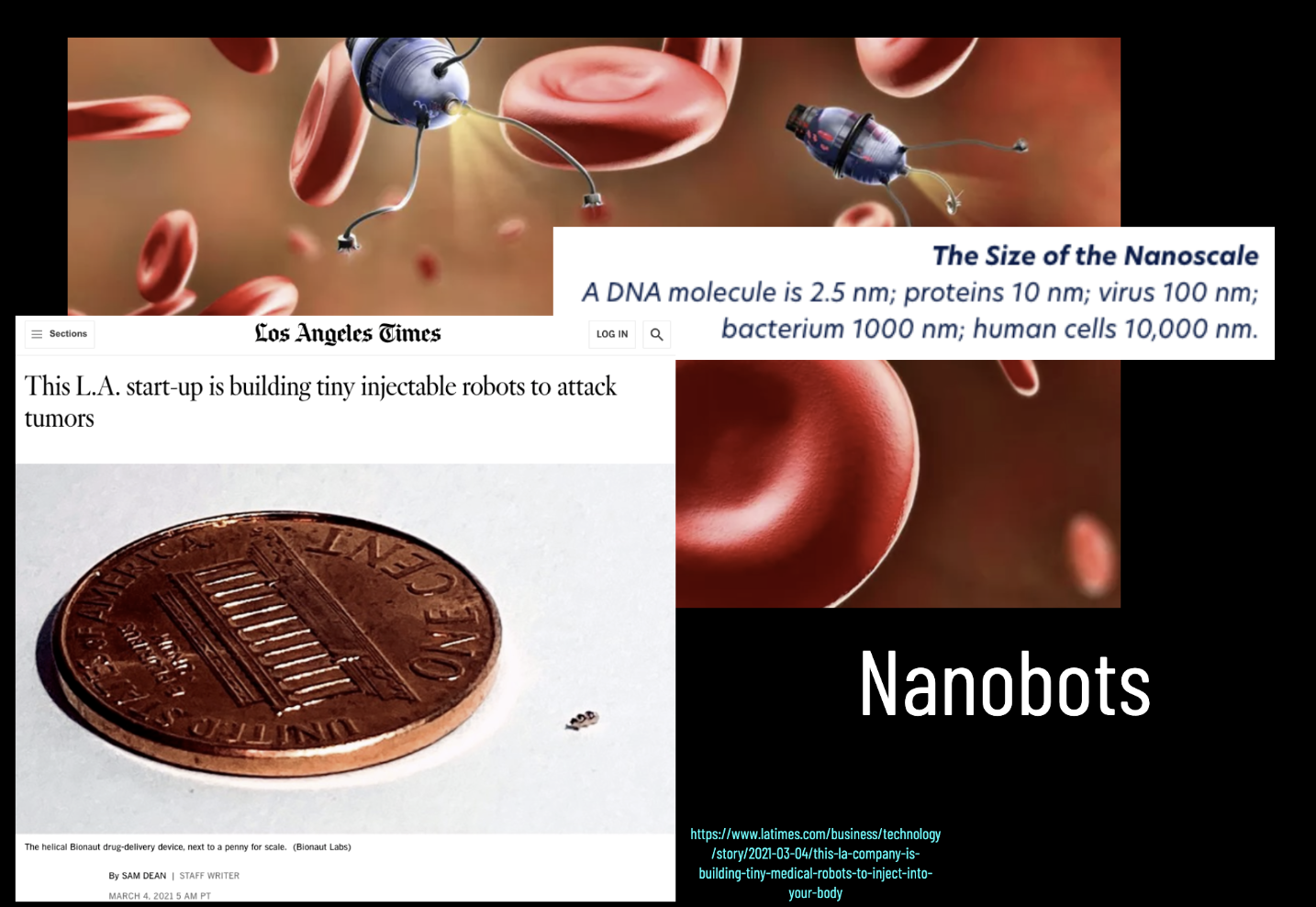 The Size of the Nanoscale
A DNA molecule is 2.5 nm; proteins 10 nm; virus 100 nm; bacterium 1000 nm; human cells 10,000 nm.

Sections

Los Angeles Times

LOG IN

This L.A. start-up is building tiny injectable robots to attack tumors

UNITED STATES OF AMERICA
ONE CENT

The helical Bionaut drug-delivery device, next to a penny for scale. (Bionaut Labs)

By SAM DEAN | STAFF WRITER

MARCH 4, 2021 5 AM PT

Nanobots

https://www.latimes.com/business/technology/story/2021-03-04/this-la-company-is-building-tiny-medical-robots-to-inject-into-your-body